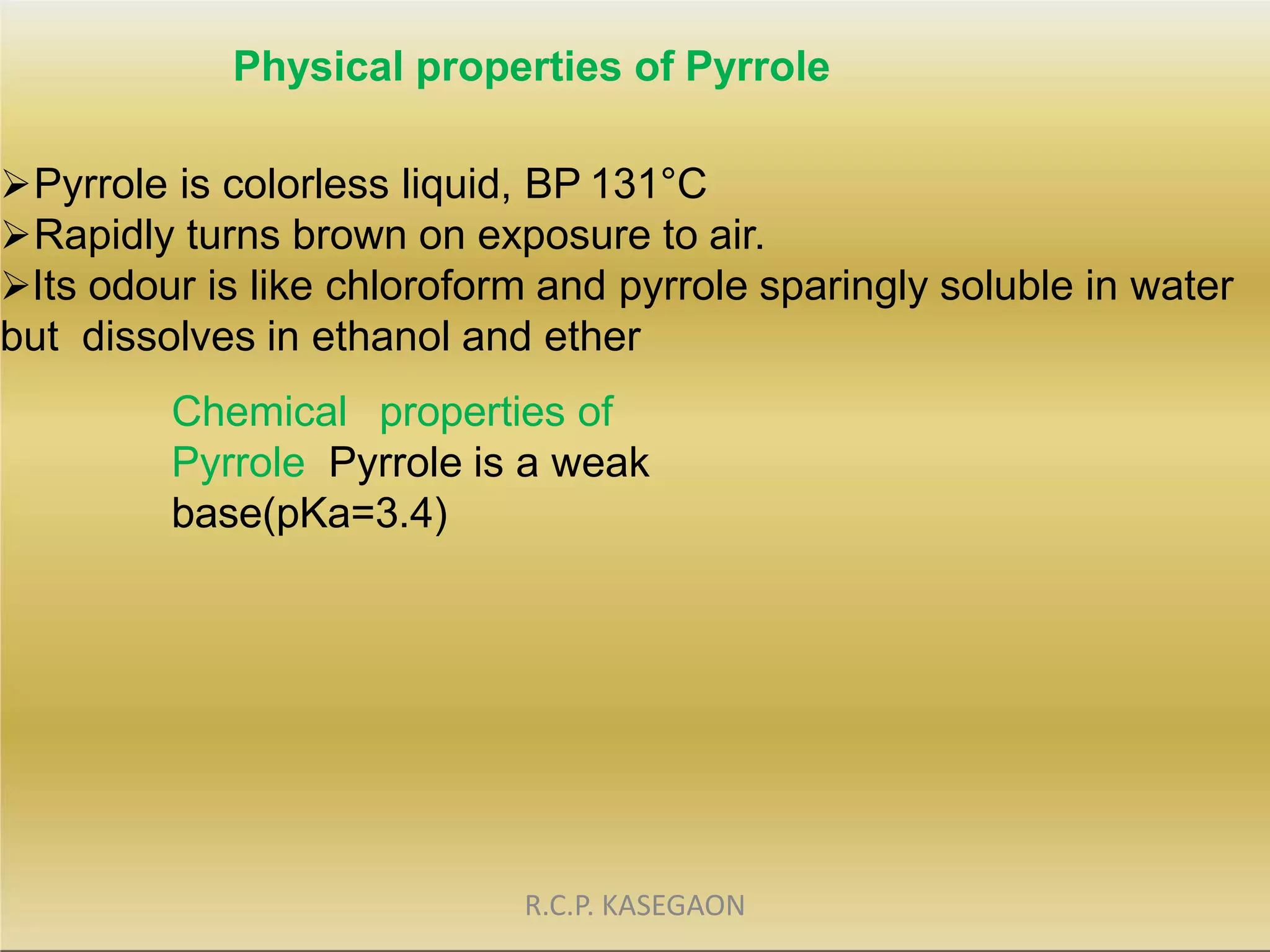 Physical properties of Pyrrole

➢Pyrrole is colorless liquid, BP 131°C
➢Rapidly turns brown on exposure to air.
➢Its odour is like chloroform and pyrrole sparingly soluble in water but dissolves in ethanol and ether

Chemical properties of Pyrrole Pyrrole is a weak base(pKa=3.4)

R.C.P. KASEGAON